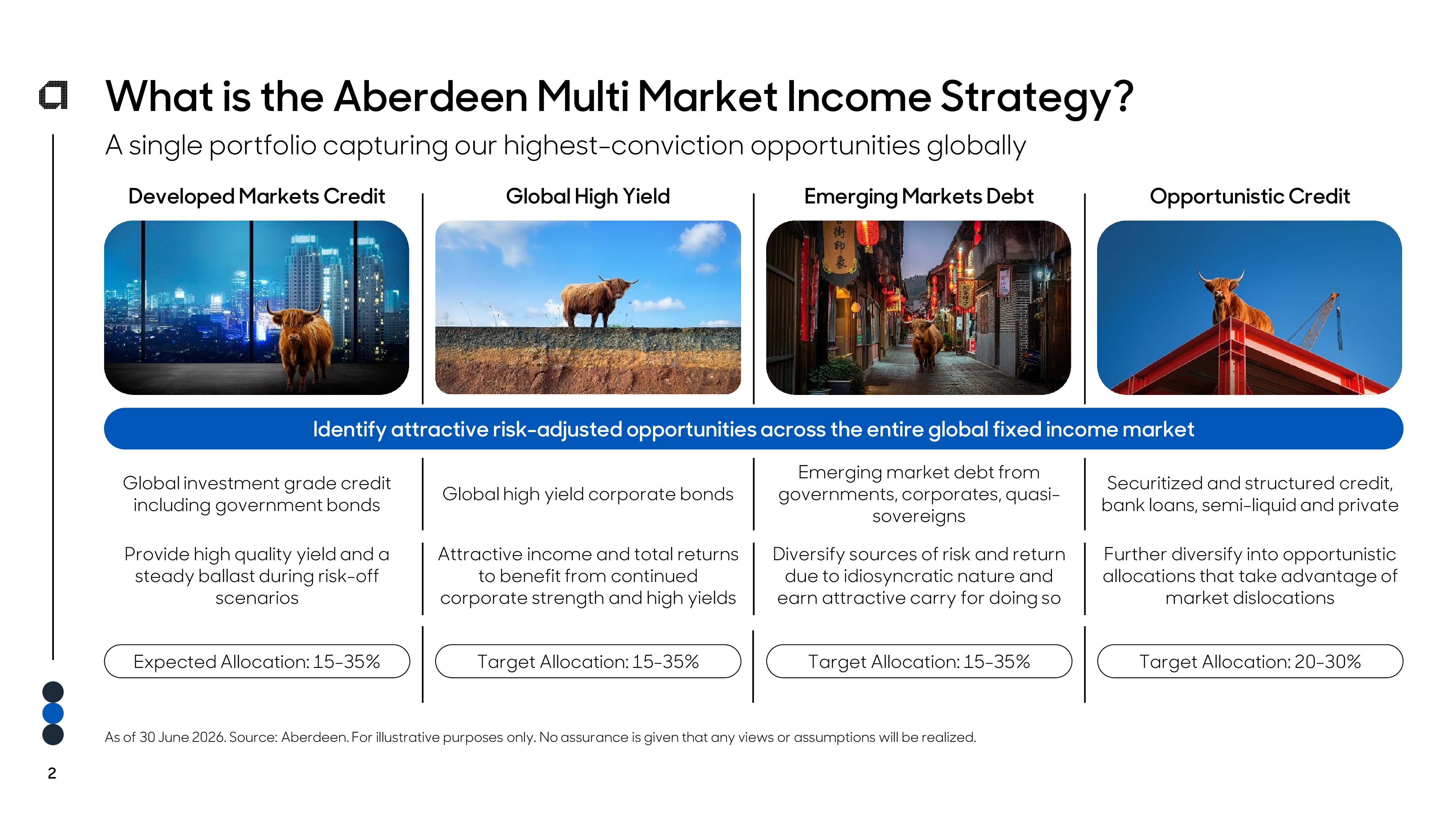 What is the Aberdeen Multi Market Income Strategy?

A single portfolio capturing our highest-conviction opportunities globally

Developed Markets Credit

Global High Yield

Emerging Markets Debt

Opportunistic Credit

Identify attractive risk-adjusted opportunities across the entire global fixed income market

Global investment grade credit including government bonds

Provide high quality yield and a steady ballast during risk-off scenarios

Expected Allocation: 15-35%

Global high yield corporate bonds

Attractive income and total returns to benefit from continued corporate strength and high yields

Target Allocation: 15-35%

Emerging market debt from governments, corporates, quasi-sovereigns

Diversify sources of risk and return due to idiosyncratic nature and earn attractive carry for doing so

Target Allocation: 15-35%

Securitized and structured credit, bank loans, semi-liquid and private

Further diversify into opportunistic allocations that take advantage of market dislocations

Target Allocation: 20-30%

As of 30 June 2026. Source: Aberdeen. For illustrative purposes only. No assurance is given that any views or assumptions will be realized.

2